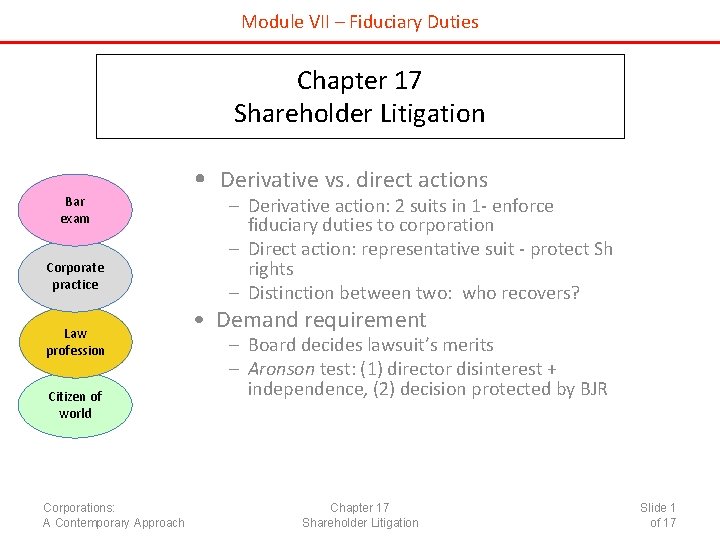 Module VII – Fiduciary Duties

Chapter 17
Shareholder Litigation

Bar exam

Corporate practice

Law profession

Citizen of world

• Derivative vs. direct actions
– Derivative action: 2 suits in 1- enforce fiduciary duties to corporation
– Direct action: representative suit - protect Sh rights
– Distinction between two: who recovers?

• Demand requirement
– Board decides lawsuit's merits
– Aronson test: (1) director disinterest + independence, (2) decision protected by BJR

Corporations:
A Contemporary Approach

Chapter 17
Shareholder Litigation

Slide 1
of 17